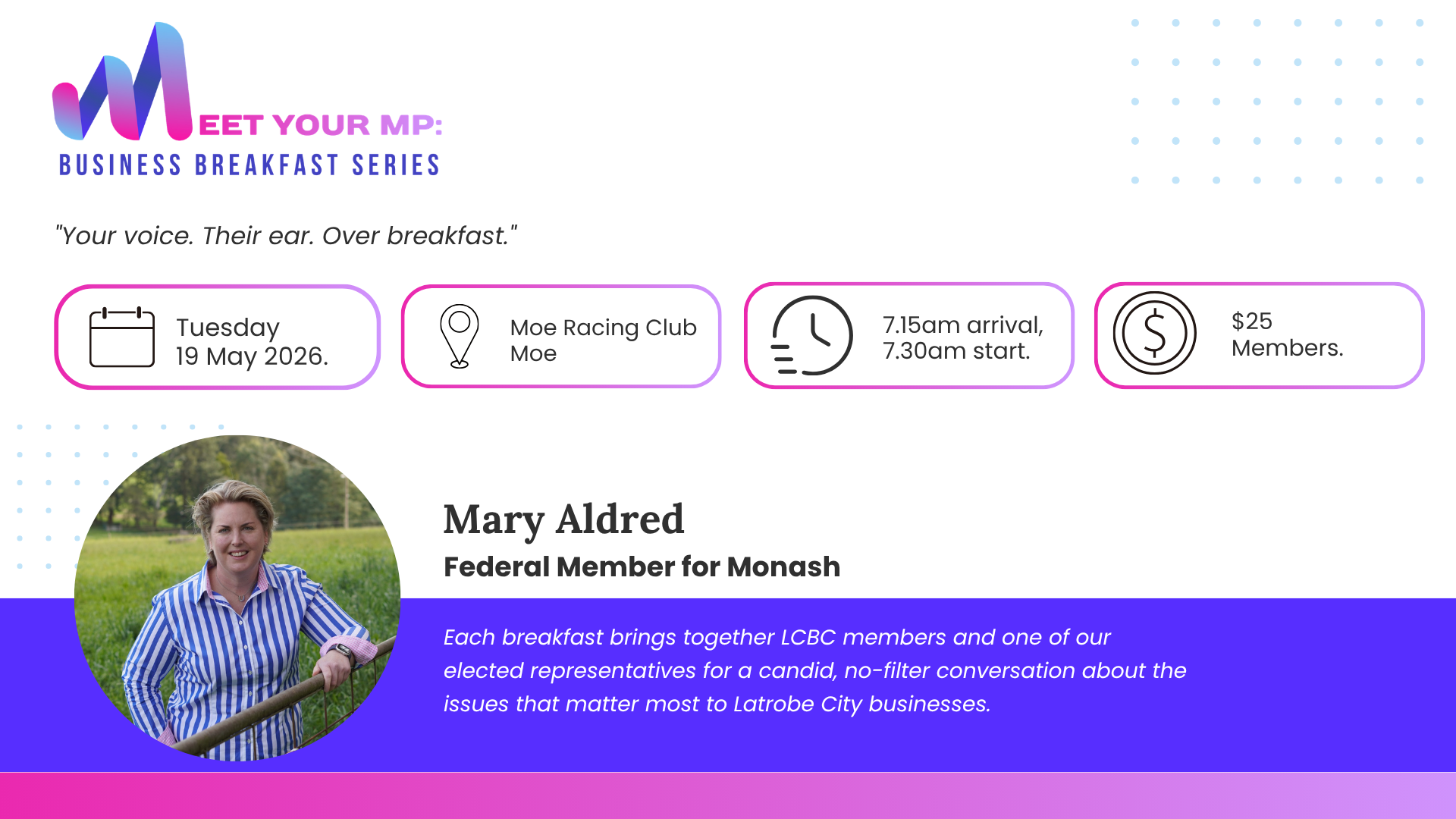 MEET YOUR MP:
BUSINESS BREAKFAST SERIES

"Your voice. Their ear. Over breakfast."

Tuesday
19 May 2026.

Moe Racing Club
Moe

7.15am arrival,
7.30am start.

$25
Members.

Mary Aldred
Federal Member for Monash

Each breakfast brings together LCBC members and one of our elected representatives for a candid, no-filter conversation about the issues that matter most to Latrobe City businesses.